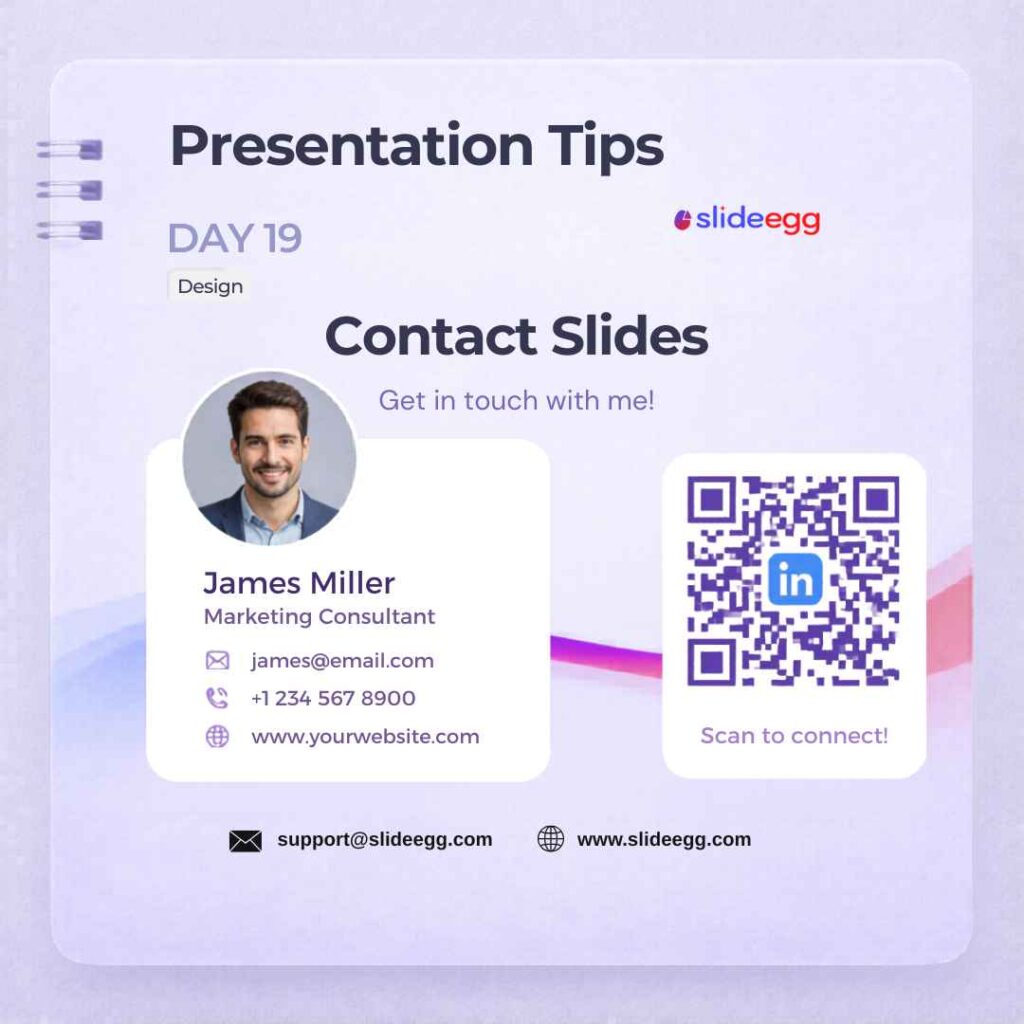 Presentation Tips

DAY 19

slideegg

Design

Contact Slides

Get in touch with me!

James Miller
Marketing Consultant

james@email.com

+1 234 567 8900

www.yourwebsite.com

in

Scan to connect!

support@slideegg.com www.slideegg.com